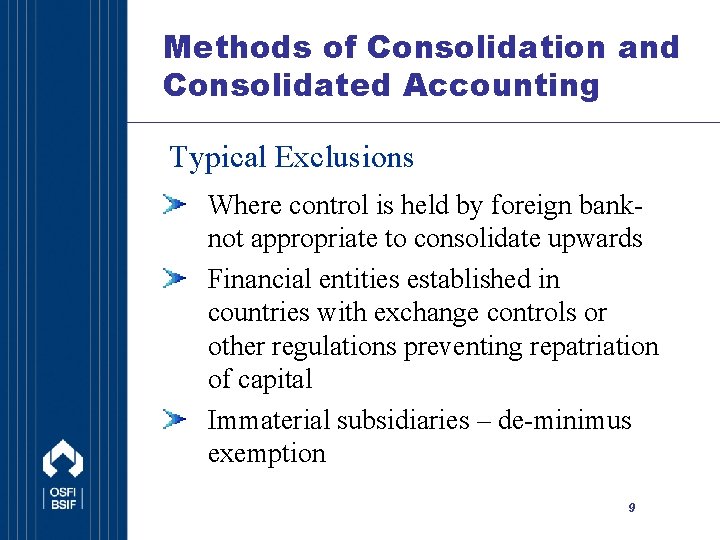 Methods of Consolidation and Consolidated Accounting

Typical Exclusions

Where control is held by foreign bank- not appropriate to consolidate upwards

Financial entities established in countries with exchange controls or other regulations preventing repatriation of capital

Immaterial subsidiaries – de-minimus exemption

OSFI
BSIF

9